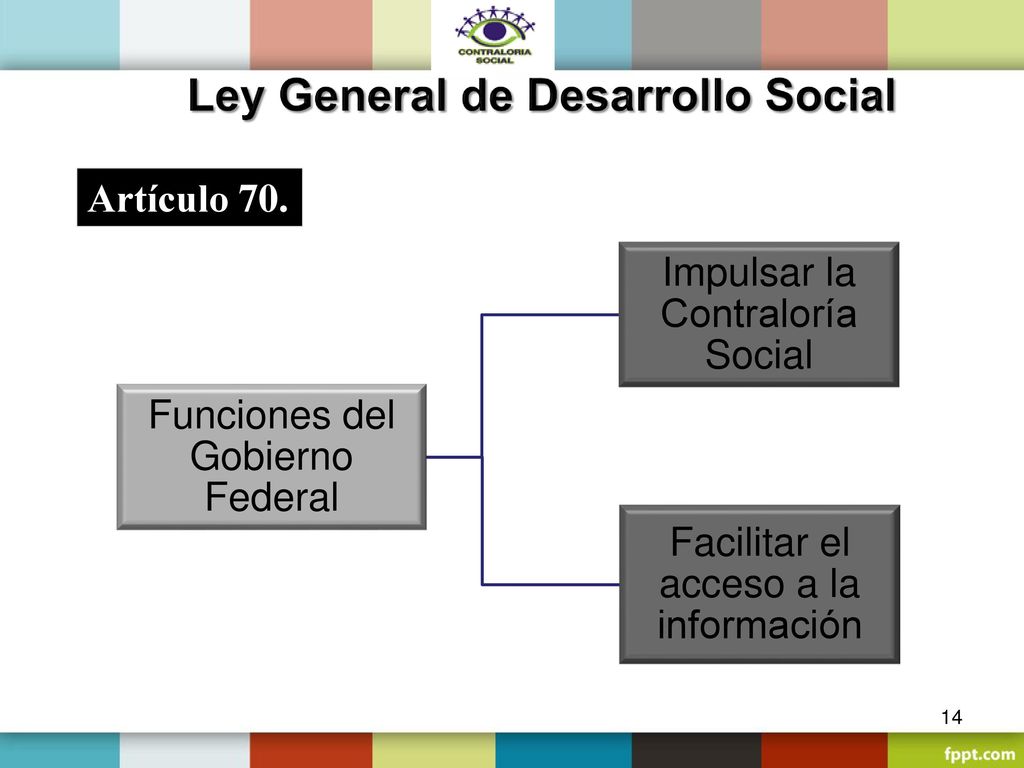 CONTRALORIA SOCIAL

Ley General de Desarrollo Social

Artículo 70.

Funciones del Gobierno Federal

Impulsar la Contraloría Social

Facilitar el acceso a la información

14

fppt.com